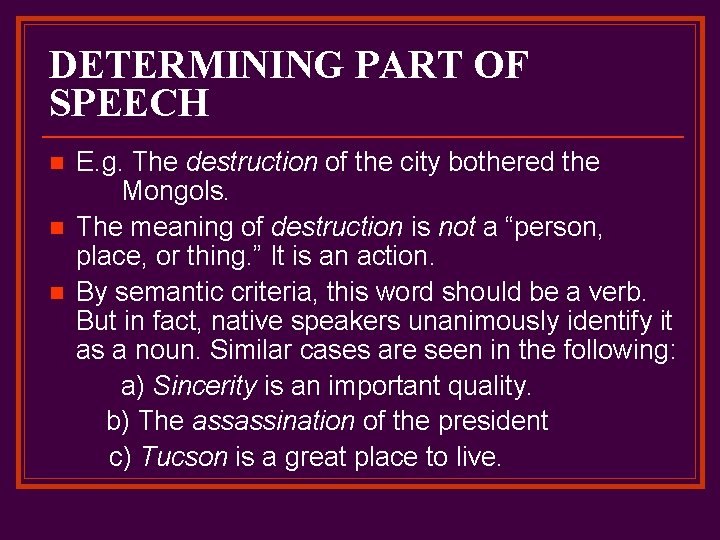 DETERMINING PART OF SPEECH

E.g. The destruction of the city bothered the Mongols.

The meaning of destruction is not a “person, place, or thing.” It is an action.

By semantic criteria, this word should be a verb. But in fact, native speakers unanimously identify it as a noun. Similar cases are seen in the following:

a) Sincerity is an important quality.

b) The assassination of the president

c) Tucson is a great place to live.